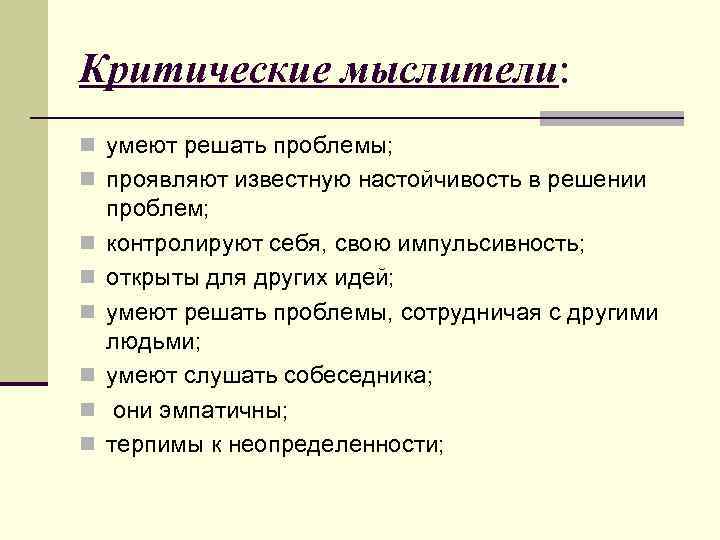 Критические мыслители:

- умеют решать проблемы;
- проявляют известную настойчивость в решении проблем;
- контролируют себя, свою импульсивность;
- открыты для других идей;
- умеют решать проблемы, сотрудничая с другими людьми;
- умеют слушать собеседника;
- они эмпатичны;
- терпимы к неопределенности;